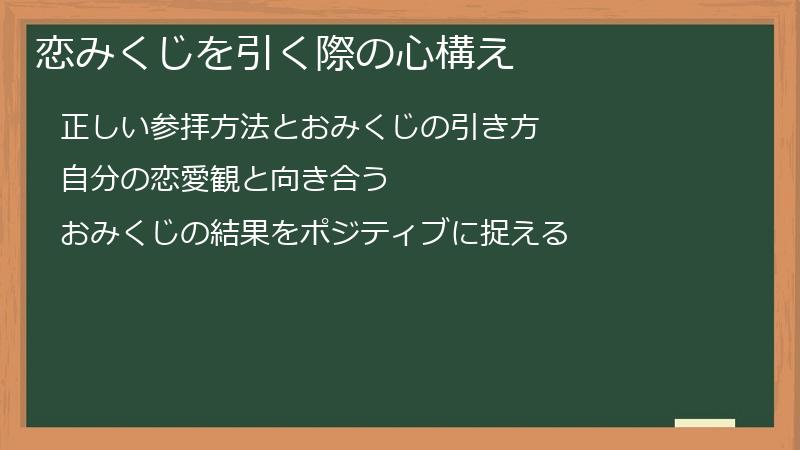 恋みくじを引く際の心構え

正しい参拝方法とおみくじの引き方

自分の恋愛観と向き合う

おみくじの結果をポジティブに捉える